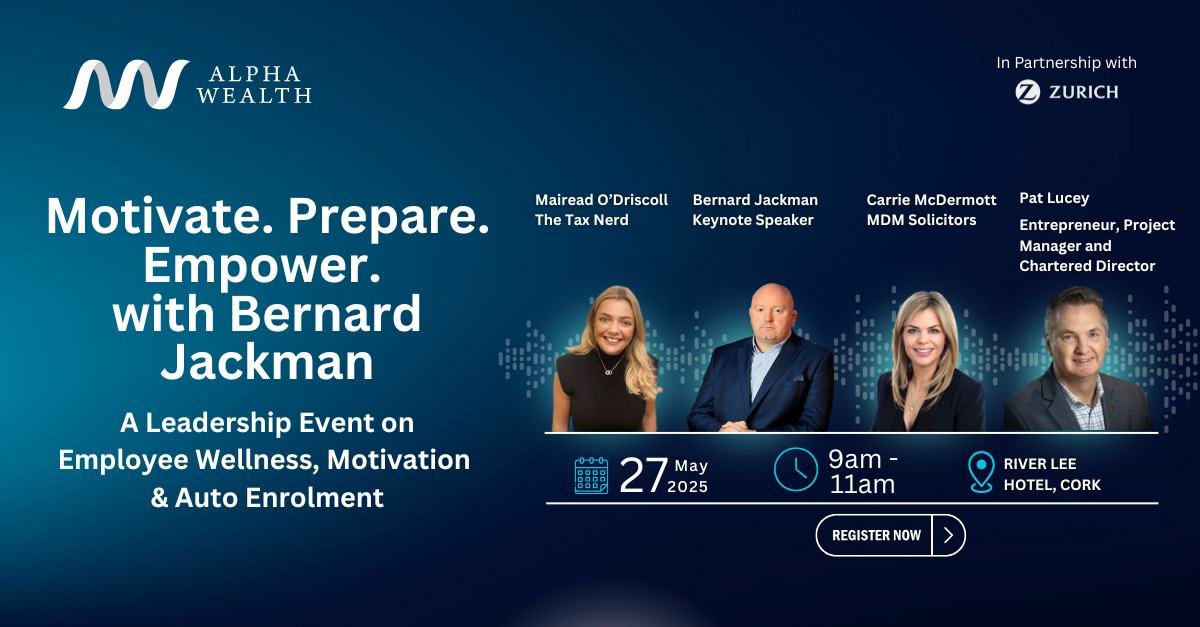 ALPHA WEALTH

In Partnership with

ZURICH

Motivate. Prepare. Empower. with Bernard Jackman

A Leadership Event on Employee Wellness, Motivation & Auto Enrolment

Mairead O'Driscoll
The Tax Nerd

Bernard Jackman
Keynote Speaker

Carrie McDermott
MDM Solicitors

Pat Lucey
Entrepreneur, Project Manager and Chartered Director

27 May 2025

9am - 11am

RIVER LEE HOTEL, CORK

REGISTER NOW